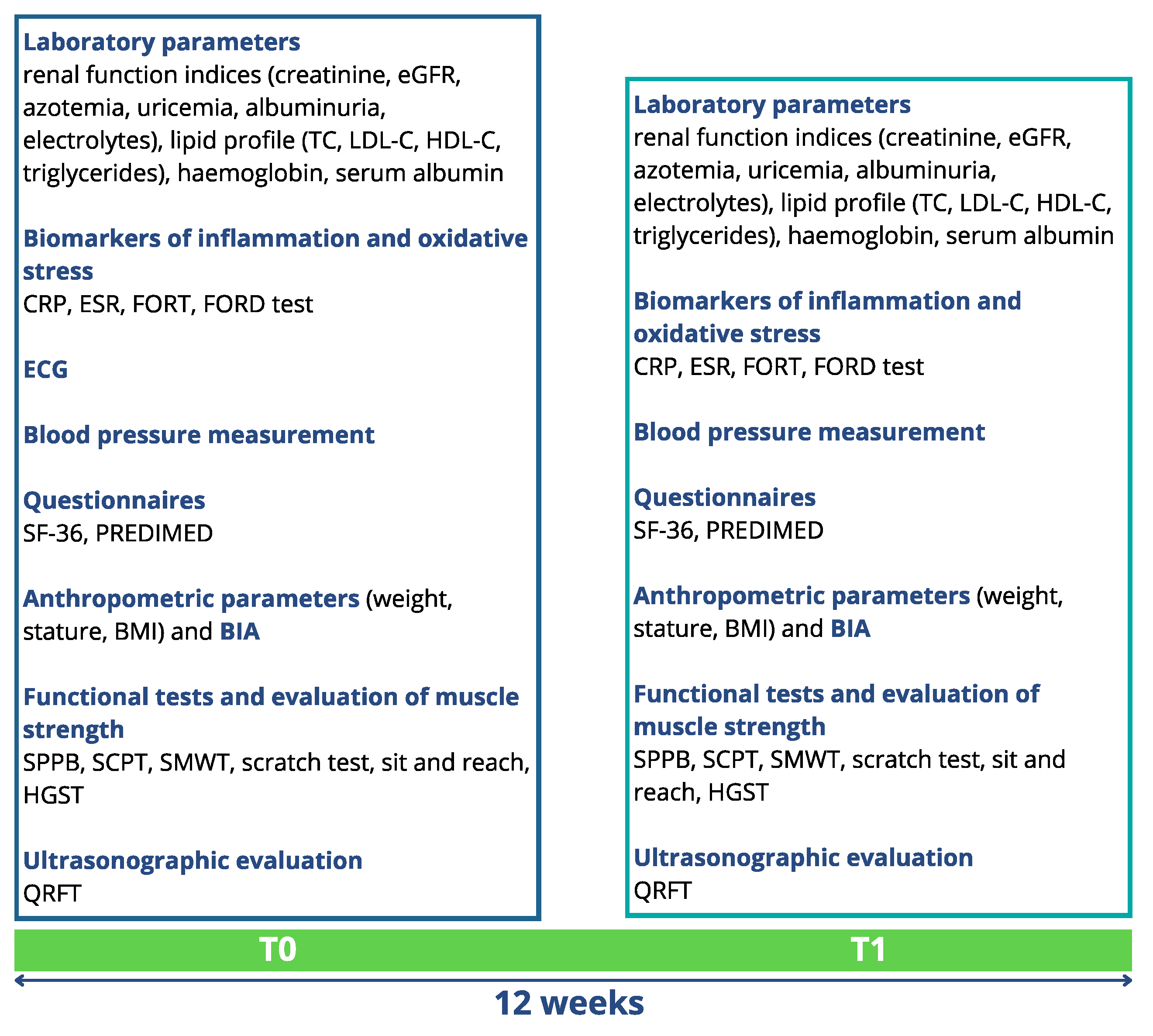 Laboratory parameters
renal function indices (creatinine, eGFR, azotemia, uricemia, albuminuria, electrolytes), lipid profile (TC, LDL-C, HDL-C, triglycerides), haemoglobin, serum albumin

Biomarkers of inflammation and oxidative stress
CRP, ESR, FORT, FORD test

ECG

Blood pressure measurement

Questionnaires
SF-36, PREDIMED

Anthropometric parameters (weight, stature, BMI) and BIA

Functional tests and evaluation of muscle strength
SPPB, SCPT, SMWT, scratch test, sit and reach, HGST

Ultrasonographic evaluation
QRFT

Laboratory parameters
renal function indices (creatinine, eGFR, azotemia, uricemia, albuminuria, electrolytes), lipid profile (TC, LDL-C, HDL-C, triglycerides), haemoglobin, serum albumin

Biomarkers of inflammation and oxidative stress
CRP, ESR, FORT, FORD test

Blood pressure measurement

Questionnaires
SF-36, PREDIMED

Anthropometric parameters (weight, stature, BMI) and BIA

Functional tests and evaluation of muscle strength
SPPB, SCPT, SMWT, scratch test, sit and reach, HGST

Ultrasonographic evaluation
QRFT

T0

T1

12 weeks